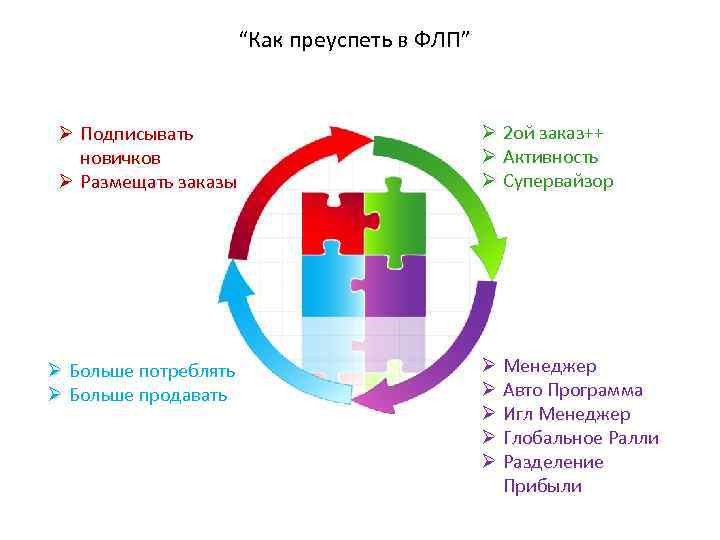 “Как преуспеть в ФЛП”

➢ Подписывать новичков
➢ Размещать заказы

➢ 2ой заказ++
➢ Активность
➢ Супервайзор

➢ Больше потреблять
➢ Больше продавать

➢ Менеджер
➢ Авто Программа
➢ Игл Менеджер
➢ Глобальное Ралли
➢ Разделение Прибыли